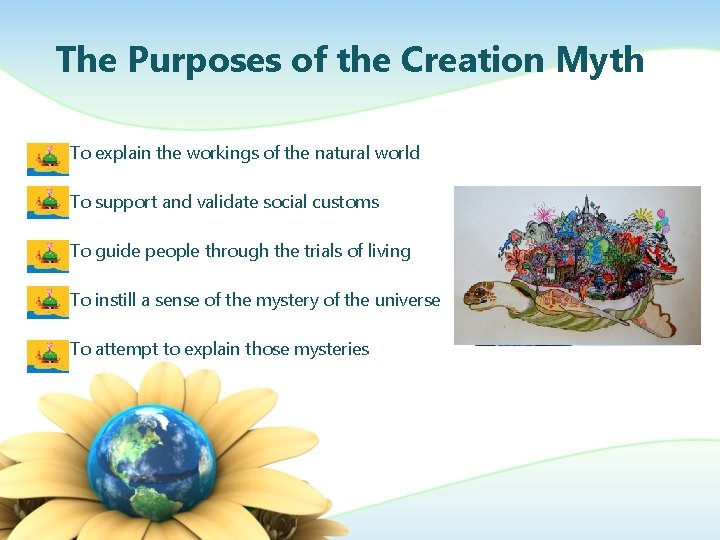 The Purposes of the Creation Myth

To explain the workings of the natural world

To support and validate social customs

To guide people through the trials of living

To instill a sense of the mystery of the universe

To attempt to explain those mysteries